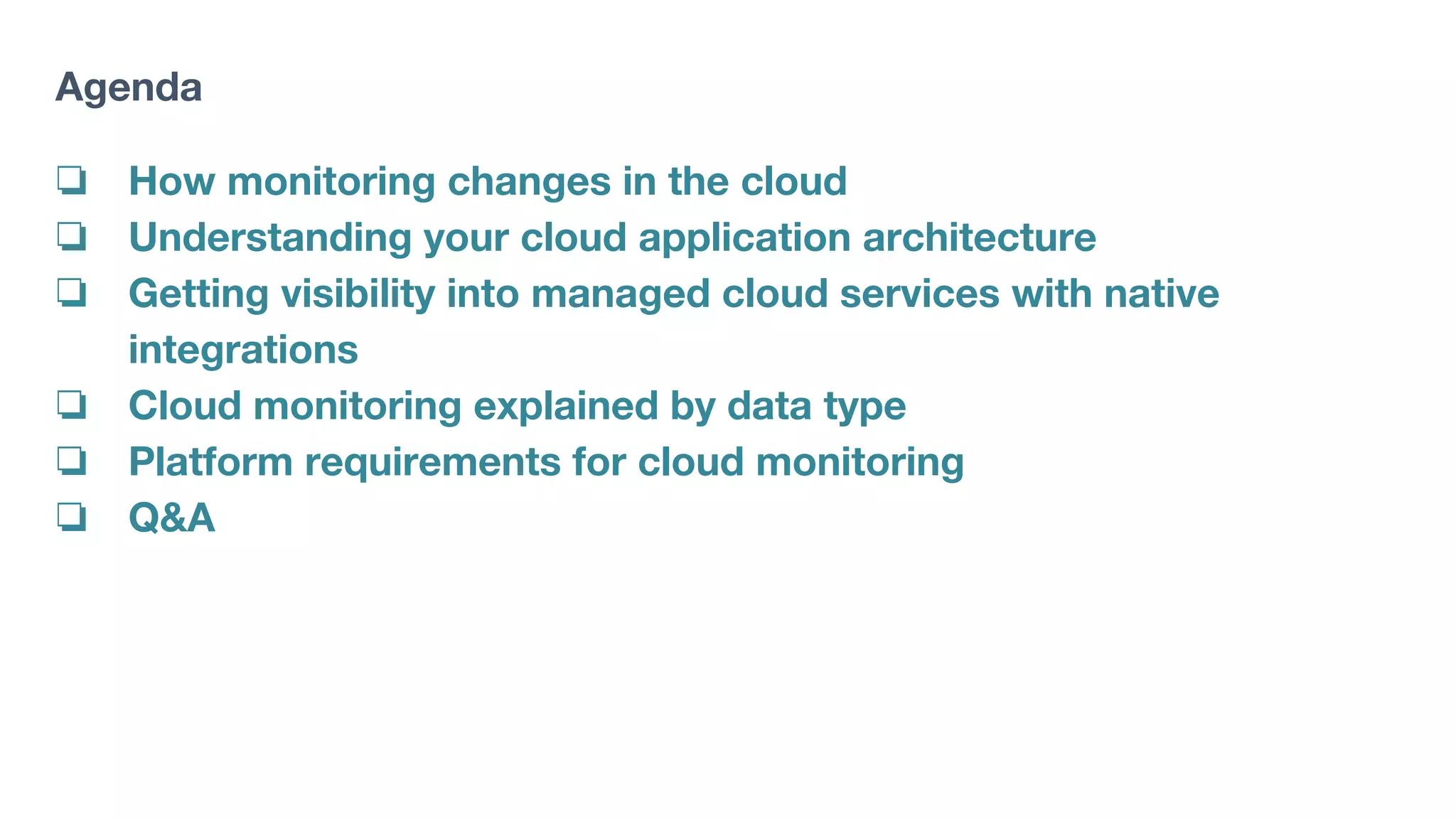 Agenda

❏ How monitoring changes in the cloud
❏ Understanding your cloud application architecture
❏ Getting visibility into managed cloud services with native integrations
❏ Cloud monitoring explained by data type
❏ Platform requirements for cloud monitoring
❏ Q&A